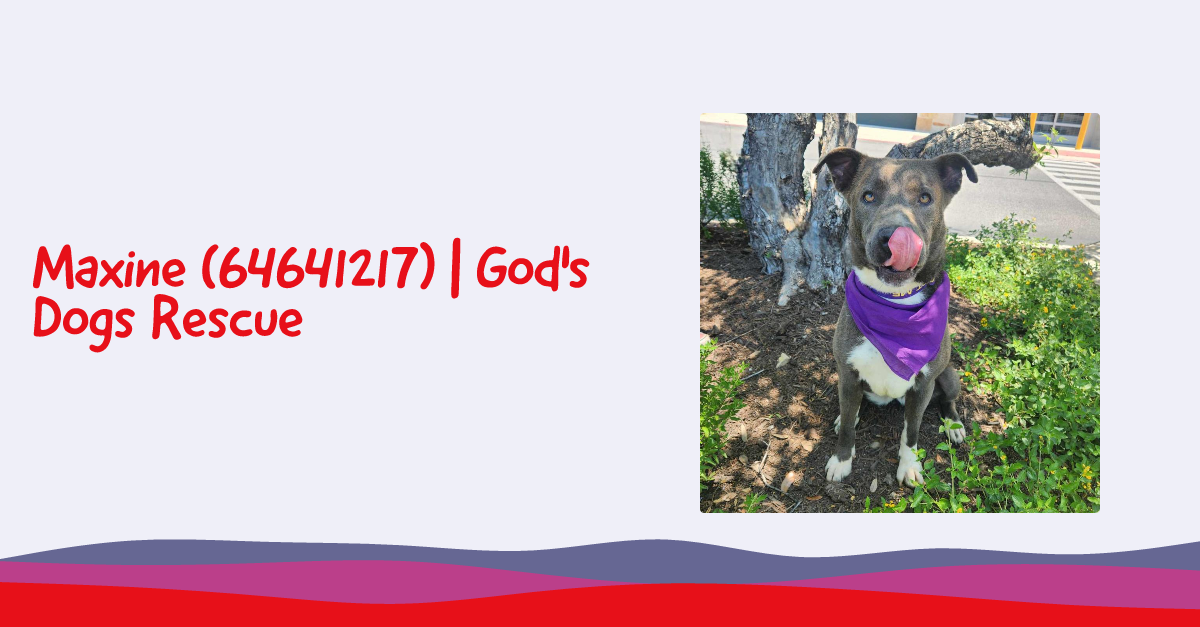 Maxine (64641217) | God's Dogs Rescue